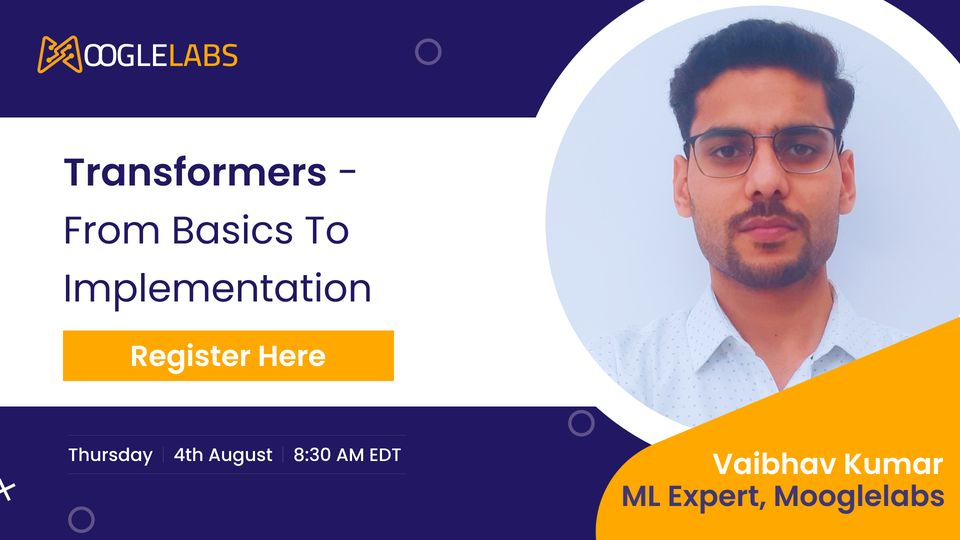 MOOGLELABS

Transformers - From Basics To Implementation

Register Here

Thursday | 4th August | 8:30 AM EDT

Vaibhav Kumar
ML Expert, Mooglelabs